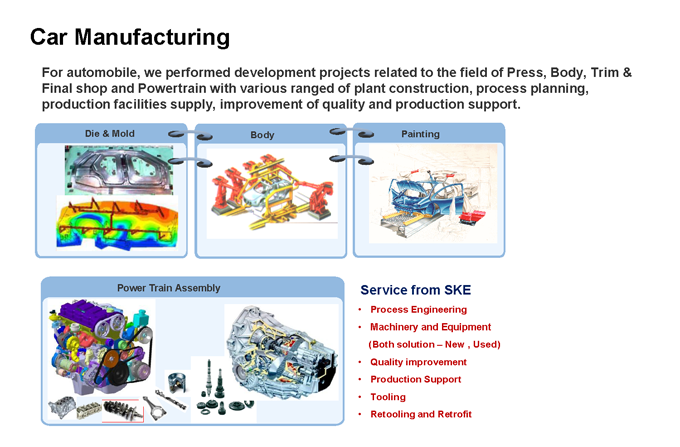 Car Manufacturing

For automobile, we performed development projects related to the field of Press, Body, Trim & Final shop and Powertrain with various ranged of plant construction, process planning, production facilities supply, improvement of quality and production support.

Die & Mold

Body

Painting

Power Train Assembly

Service from SKE

• Process Engineering
• Machinery and Equipment
(Both solution – New , Used)
• Quality improvement
• Production Support
• Tooling
• Retooling and Retrofit